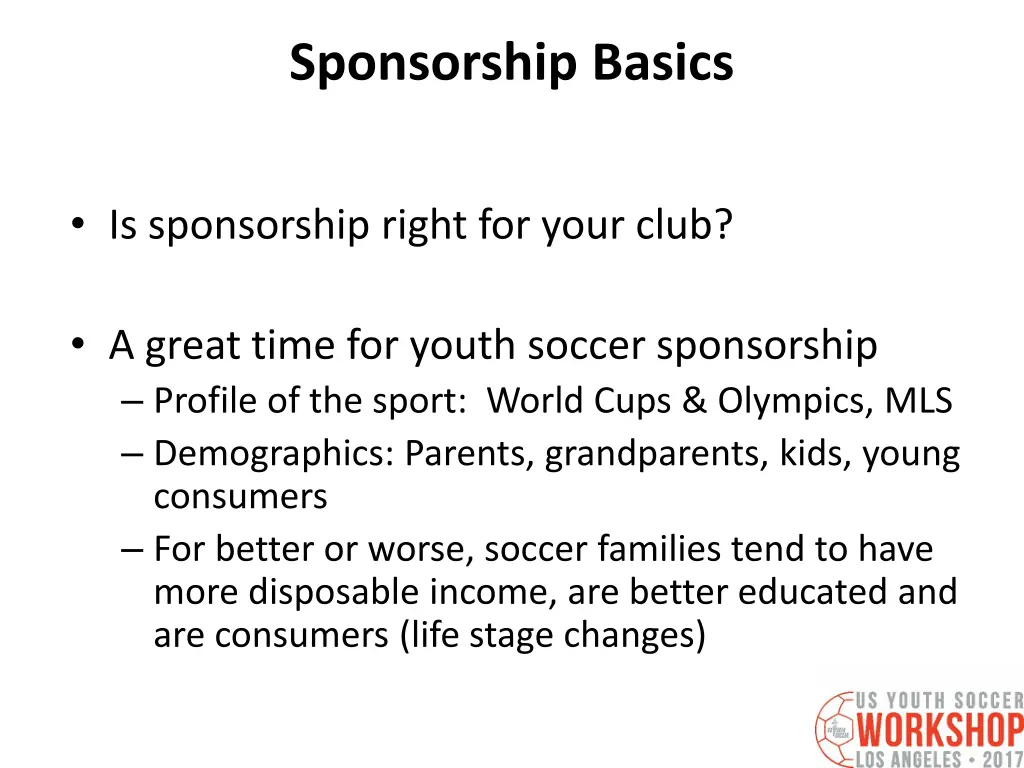 Sponsorship Basics

• Is sponsorship right for your club?

• A great time for youth soccer sponsorship
– Profile of the sport: World Cups & Olympics, MLS
– Demographics: Parents, grandparents, kids, young consumers
– For better or worse, soccer families tend to have more disposable income, are better educated and are consumers (life stage changes)

US YOUTH SOCCER
WORKSHOP
LOS ANGELES • 2017